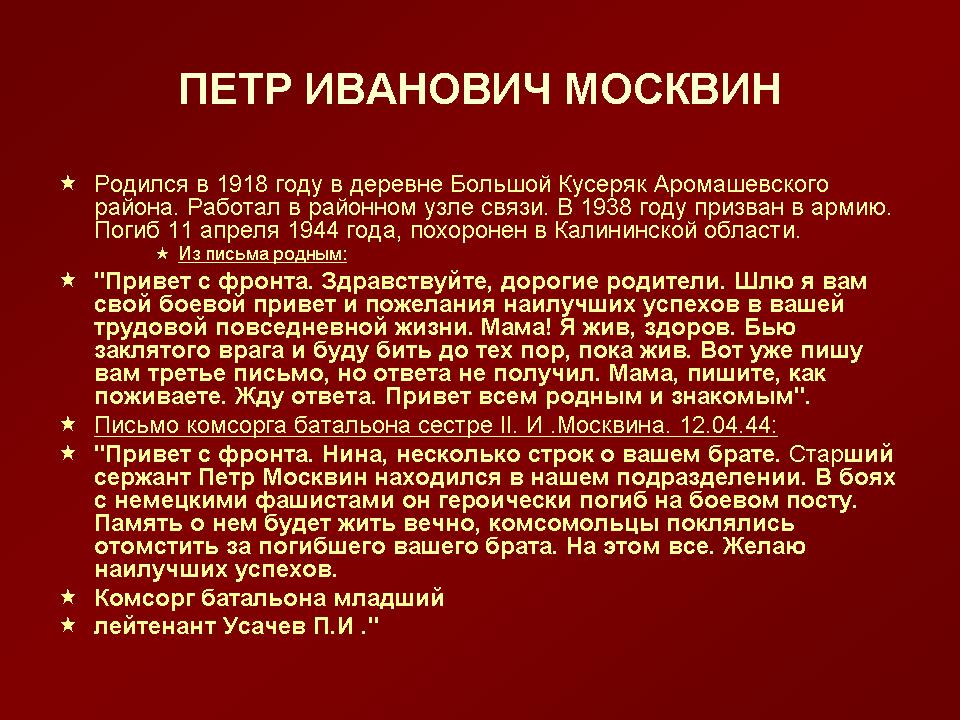 ПЕТР ИВАНОВИЧ МОСКВИН

★ Родился в 1918 году в деревне Большой Кусеряк Аромашевского района. Работал в районном узле связи. В 1938 году призван в армию. Погиб 11 апреля 1944 года, похоронен в Калининской области.

★ Из письма родным:

★ "Привет с фронта. Здравствуйте, дорогие родители. Шлю я вам свой боевой привет и пожелания наилучших успехов в вашей трудовой повседневной жизни. Мама! Я жив, здоров. Бью заклятого врага и буду бить до тех пор, пока жив. Вот уже пишу вам третье письмо, но ответа не получил. Мама, пишите, как поживаете. Жду ответа. Привет всем родным и знакомым".

★ Письмо комсорга батальона сестре II. И .Москвина. 12.04.44:

★ "Привет с фронта. Нина, несколько строк о вашем брате. Старший сержант Петр Москвин находился в нашем подразделении. В боях с немецкими фашистами он героически погиб на боевом посту. Память о нем будет жить вечно, комсомольцы поклялись отомстить за погибшего вашего брата. На этом все. Желаю наилучших успехов.

★ Комсорг батальона младший

★ лейтенант Усачев П.И ."